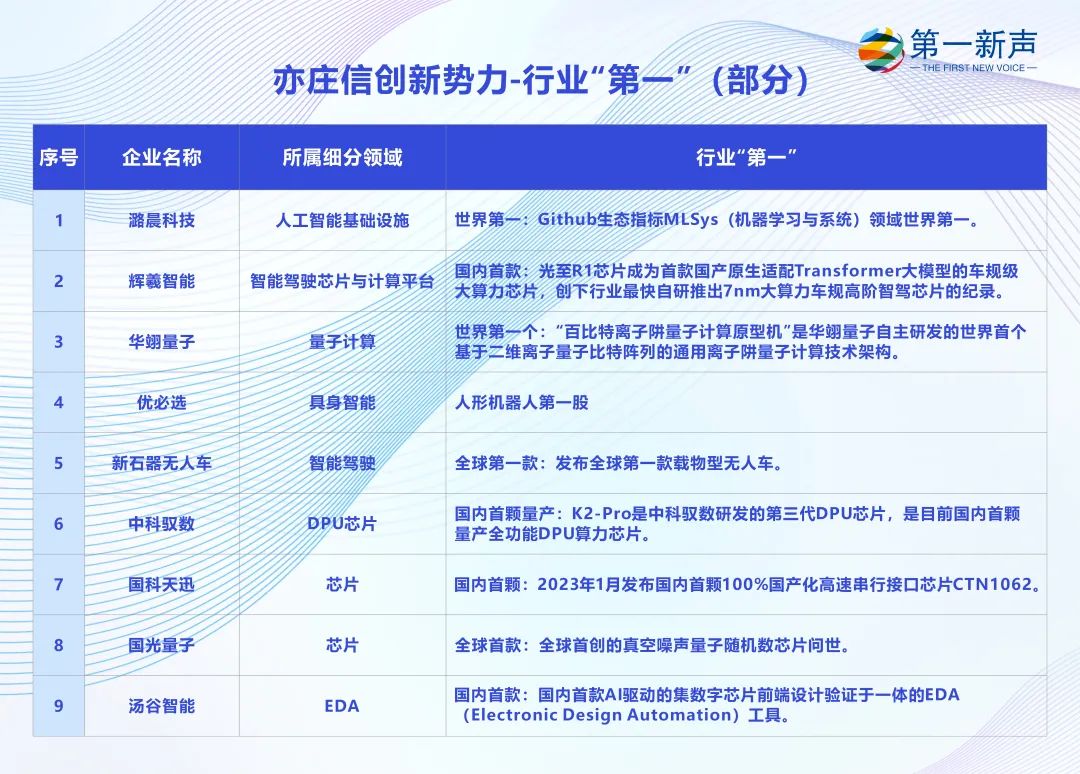 第一新声
— THE FIRST NEW VOICE —

亦庄信创新势力-行业“第一”（部分）

| 序号 | 企业名称 | 所属细分领域 | 行业“第一” |
|---|---|---|---|
| 1 | 潞晨科技 | 人工智能基础设施 | 世界第一：Github生态指标MLSys（机器学习与系统）领域世界第一。 |
| 2 | 辉羲智能 | 智能驾驶芯片与计算平台 | 国内首款：光至R1芯片成为首款国产原生适配Transformer大模型的车规级大算力芯片，创下行业最快自研推出7nm大算力车规高阶智驾芯片的纪录。 |
| 3 | 华翊量子 | 量子计算 | 世界第一个：“百比特离子阱量子计算原型机”是华翊量子自主研发的世界首个基于二维离子量子比特阵列的通用离子阱量子计算技术架构。 |
| 4 | 优必选 | 具身智能 | 人形机器人第一股 |
| 5 | 新石器无人车 | 智能驾驶 | 全球第一款：发布全球第一款载物型无人车。 |
| 6 | 中科驭数 | DPU芯片 | 国内首颗量产：K2-Pro是中科驭数研发的第三代DPU芯片，是目前国内首颗量产全功能DPU算力芯片。 |
| 7 | 国科天迅 | 芯片 | 国内首颗：2023年1月发布国内首颗100%国产化高速串行接口芯片CTN1062。 |
| 8 | 国光量子 | 芯片 | 全球首款：全球首创的真空噪声量子随机数芯片问世。 |
| 9 | 汤谷智能 | EDA | 国内首款：国内首款AI驱动的集数字芯片前端设计验证于一体的EDA（Electronic Design Automation）工具。 |